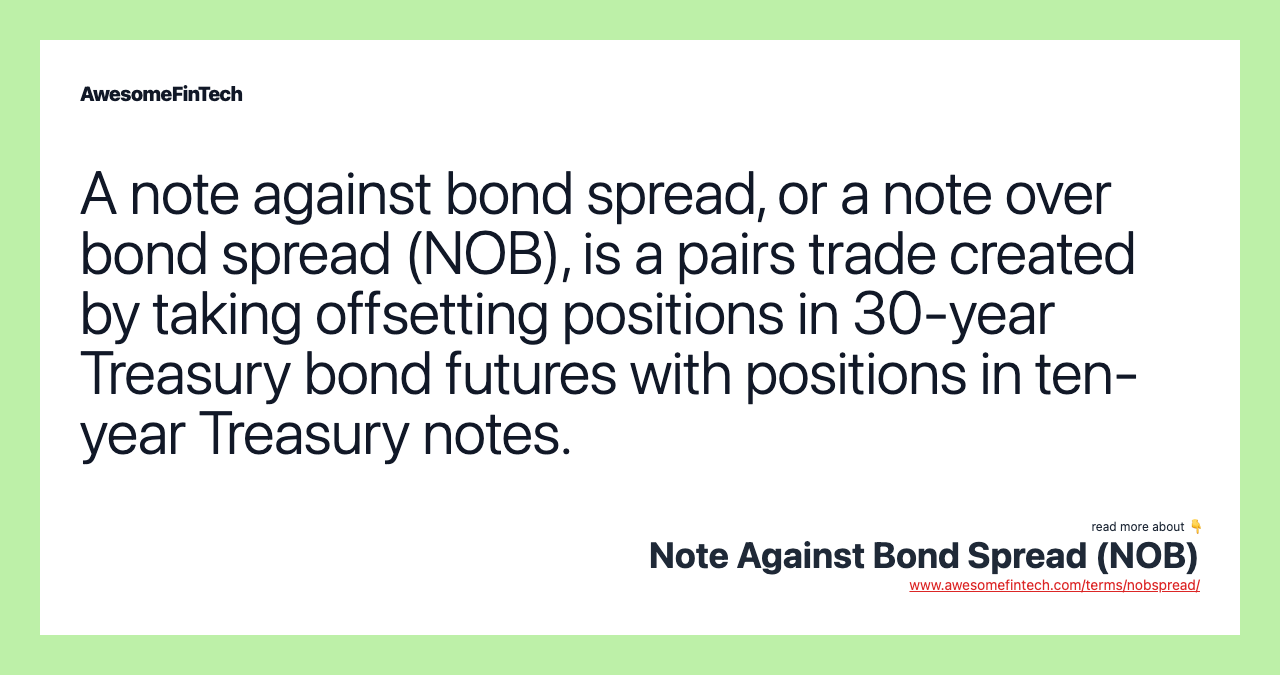 AwesomeFinTech

A note against bond spread, or a note over bond spread (NOB), is a pairs trade created by taking offsetting positions in 30-year Treasury bond futures with positions in ten-year Treasury notes.

read more about 👇
Note Against Bond Spread (NOB)
www.awesomefintech.com/terms/nobspread/